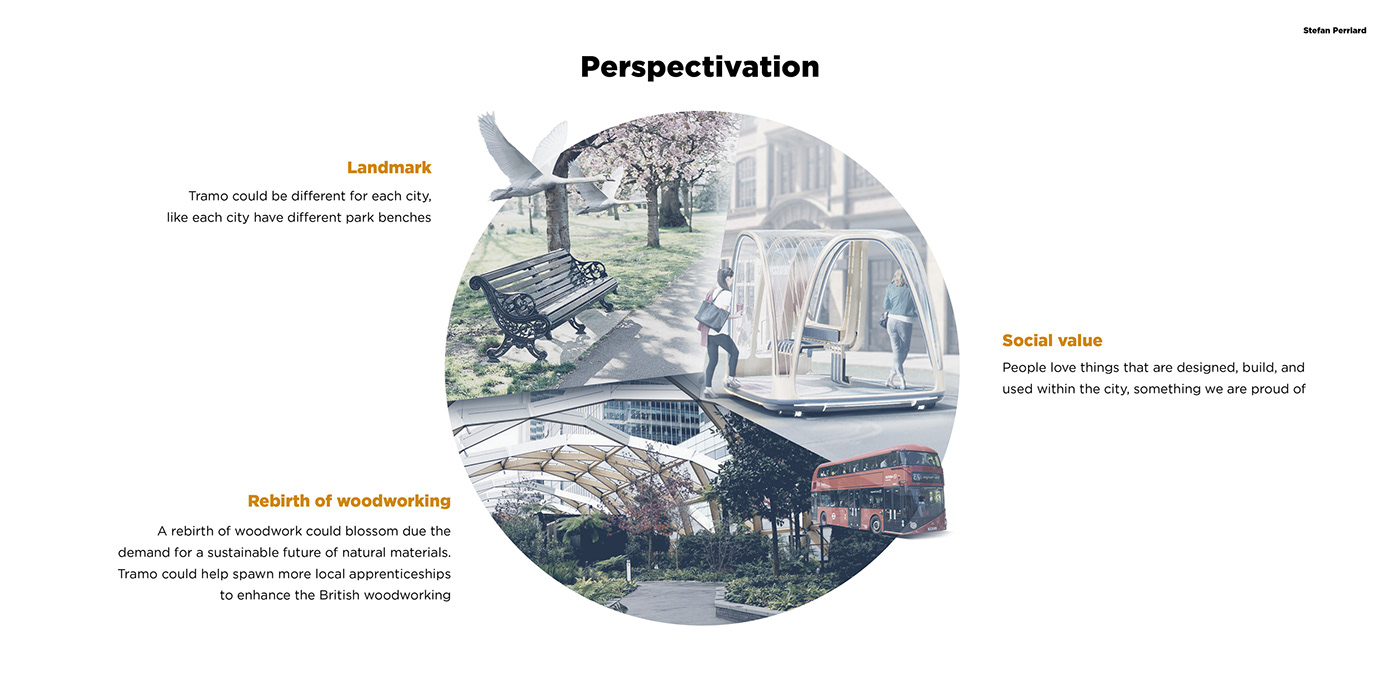 Stefan Perriard

Perspectivation

Landmark

Tramo could be different for each city, like each city have different park benches

Social value

People love things that are designed, build, and used within the city, something we are proud of

Rebirth of woodworking

A rebirth of woodwork could blossom due the demand for a sustainable future of natural materials. Tramo could help spawn more local apprenticeships to enhance the British woodworking